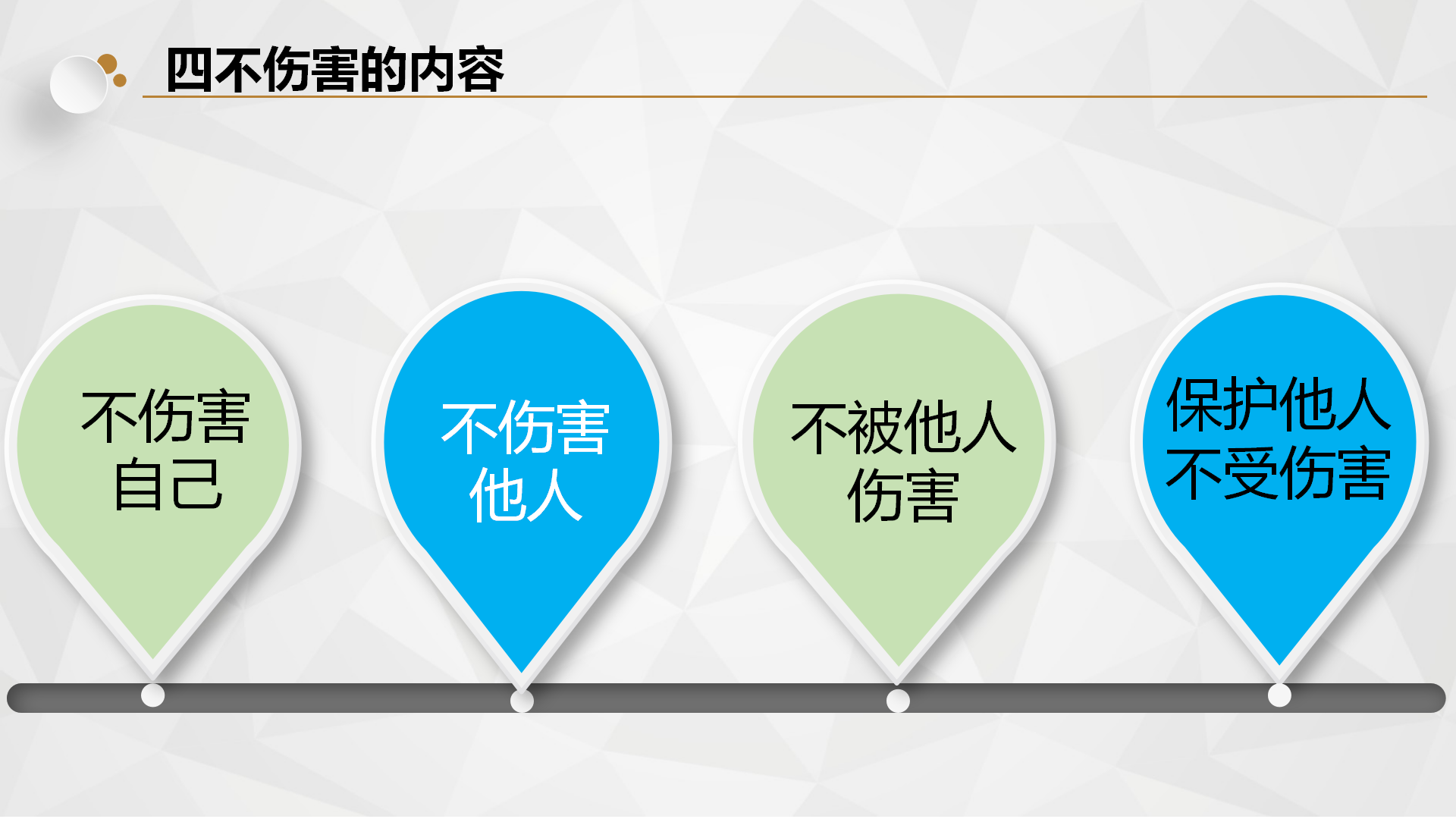 四不伤害的内容

不伤害自己

不伤害他人

不被他人伤害

保护他人不受伤害